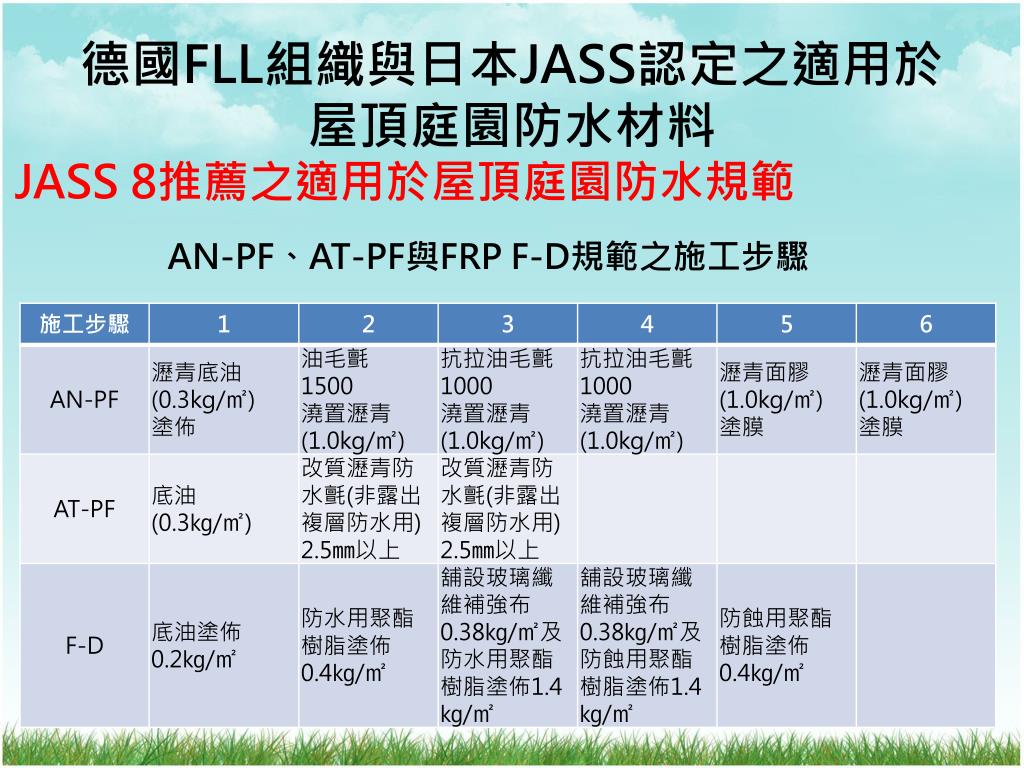 德國FLL組織與日本JASS認定之適用於屋頂庭園防水材料

JASS 8推薦之適用於屋頂庭園防水規範

AN-PF、AT-PF與FRP F-D規範之施工步驟

| 施工步驟 | 1 | 2 | 3 | 4 | 5 | 6 |
|---|---|---|---|---|---|---|
| AN-PF | 瀝青底油 (0.3kg/㎡) 塗佈 | 油毛氈 1500 澆置瀝青 (1.0kg/㎡) | 抗拉油毛氈 1000 澆置瀝青 (1.0kg/㎡) | 抗拉油毛氈 1000 澆置瀝青 (1.0kg/㎡) | 瀝青面膠 (1.0kg/㎡) 塗膜 | 瀝青面膠 (1.0kg/㎡) 塗膜 |
| AT-PF | 底油 (0.3kg/㎡) | 改質瀝青防水氈(非露出複層防水用) 2.5㎜以上 | 改質瀝青防水氈(非露出複層防水用) 2.5㎜以上 | | | |
| F-D | 底油塗佈 0.2kg/㎡ | 防水用聚酯樹脂塗佈 0.4kg/㎡ | 舖設玻璃纖維補強布 0.38kg/㎡及防水用聚酯樹脂塗佈1.4 kg/㎡ | 舖設玻璃纖維補強布 0.38kg/㎡及防蝕用聚酯樹脂塗佈1.4 kg/㎡ | 防蝕用聚酯樹脂塗佈 0.4kg/㎡ | |